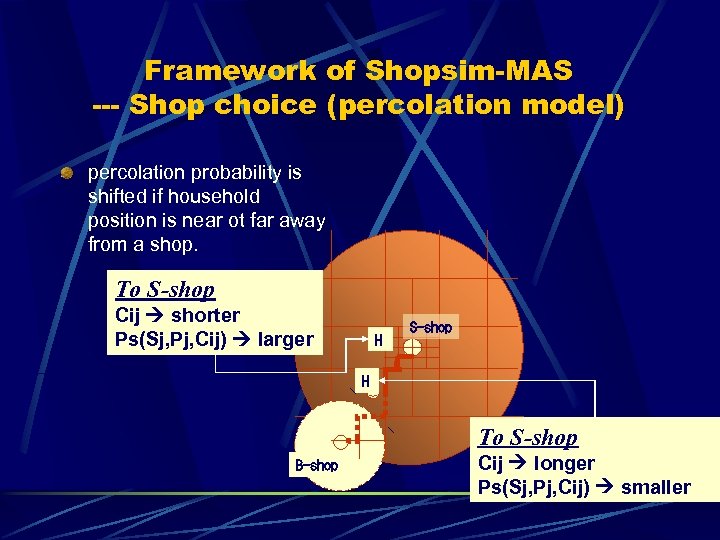 Framework of Shopsim-MAS
--- Shop choice (percolation model)

percolation probability is shifted if household position is near ot far away from a shop.

To S-shop
Cij → shorter
Ps(Sj,Pj,Cij) → larger

H

S-shop

H

B-shop

To S-shop
Cij → longer
Ps(Sj,Pj,Cij) → smaller